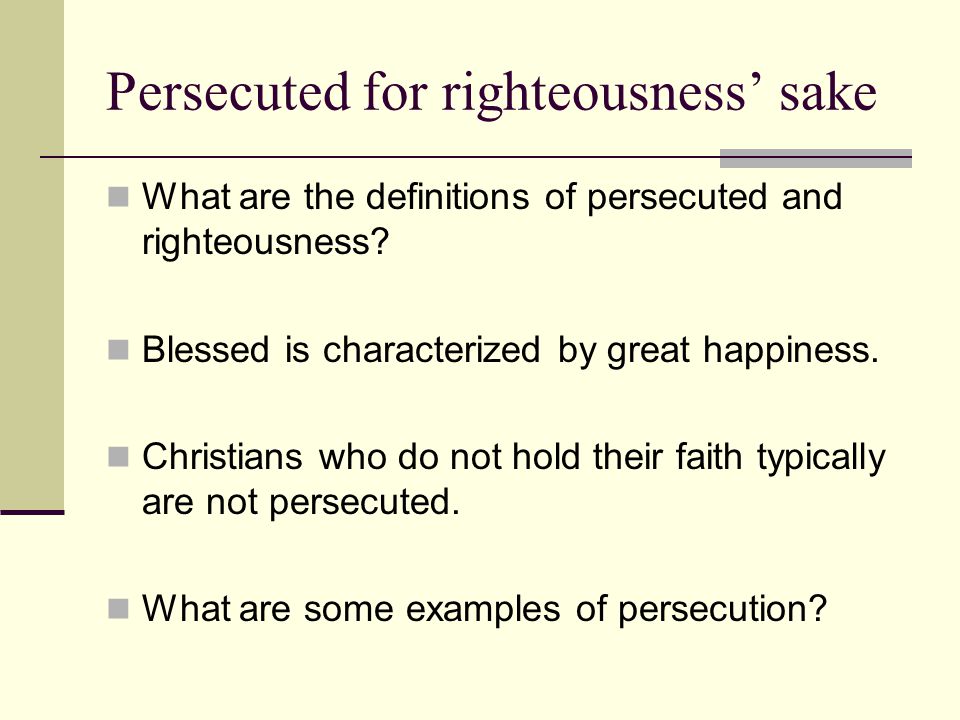 Persecuted for righteousness’ sake

What are the definitions of persecuted and righteousness?

Blessed is characterized by great happiness.

Christians who do not hold their faith typically are not persecuted.

What are some examples of persecution?